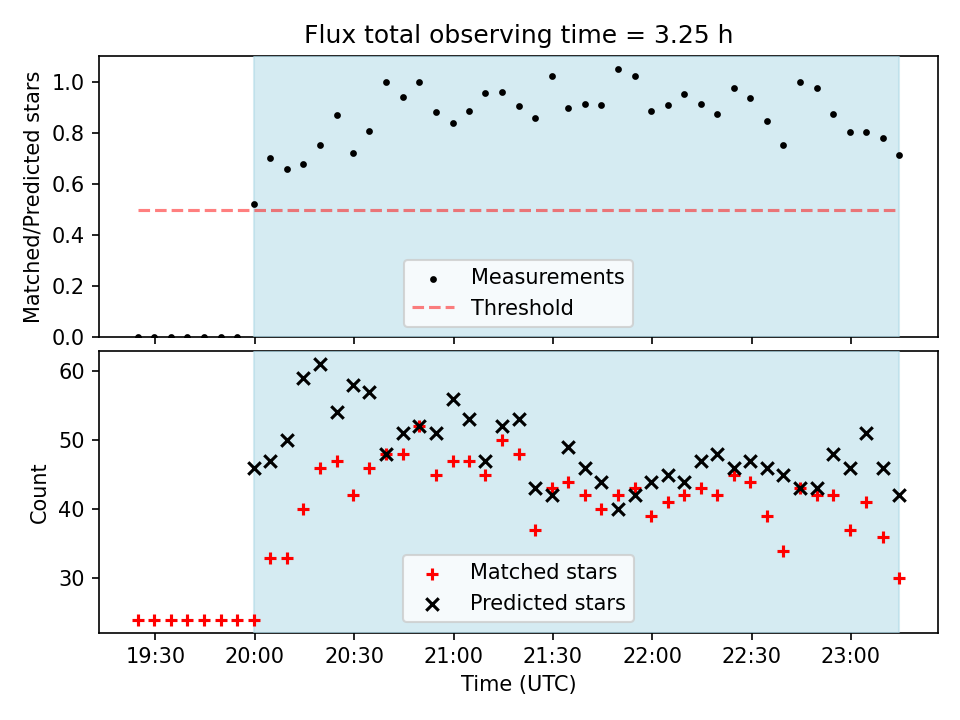 Flux total observing time = 3.25 h

Matched/Predicted stars

1.0
0.8
0.6
0.4
0.2
0.0

Measurements
Threshold

Count

60
50
40
30

Matched stars
Predicted stars

19:30
20:00
20:30
21:00
21:30
22:00
22:30
23:00

Time (UTC)